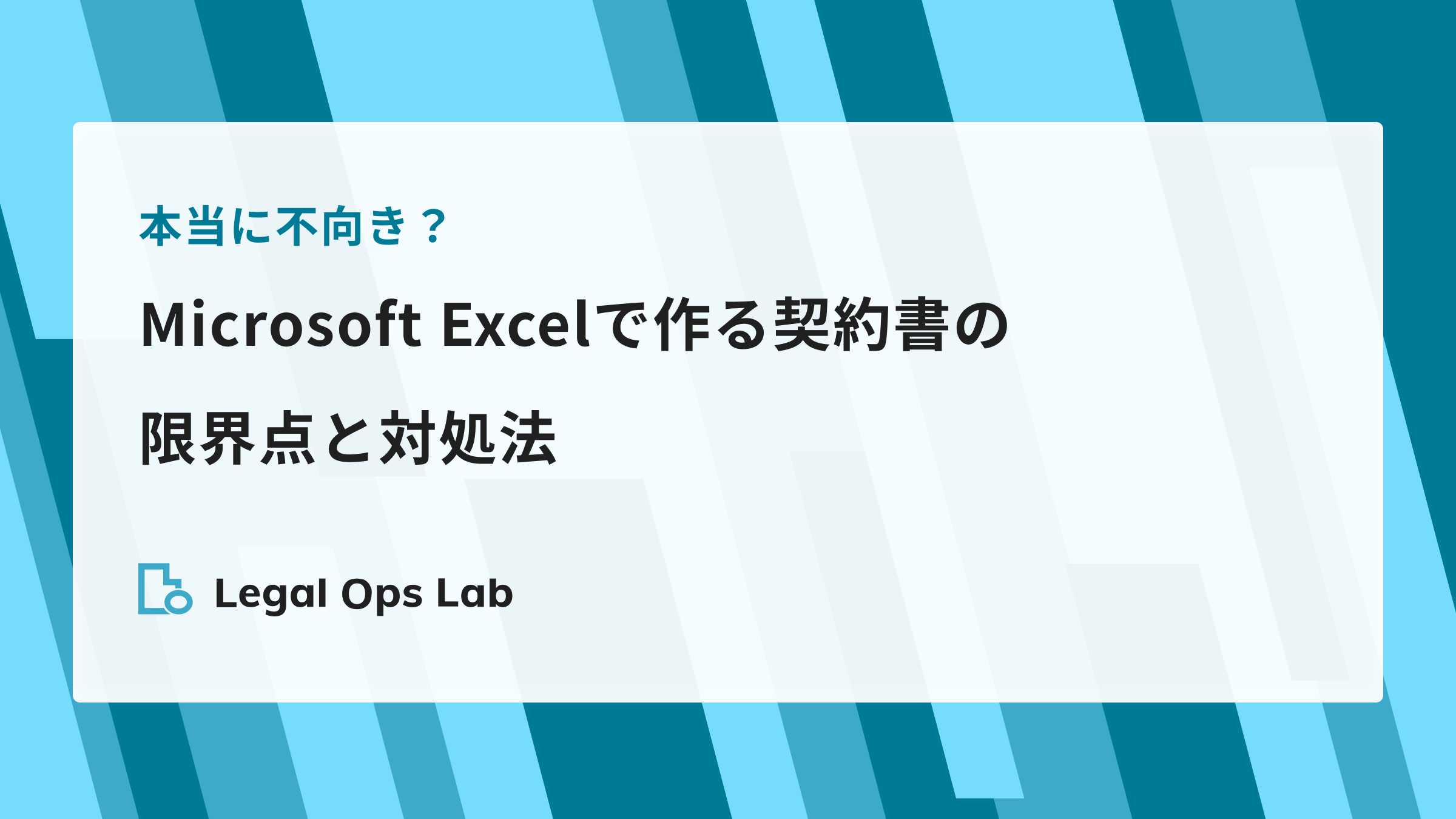 本当に不向き？

Microsoft Excelで作る契約書の限界点と対処法

Legal Ops Lab